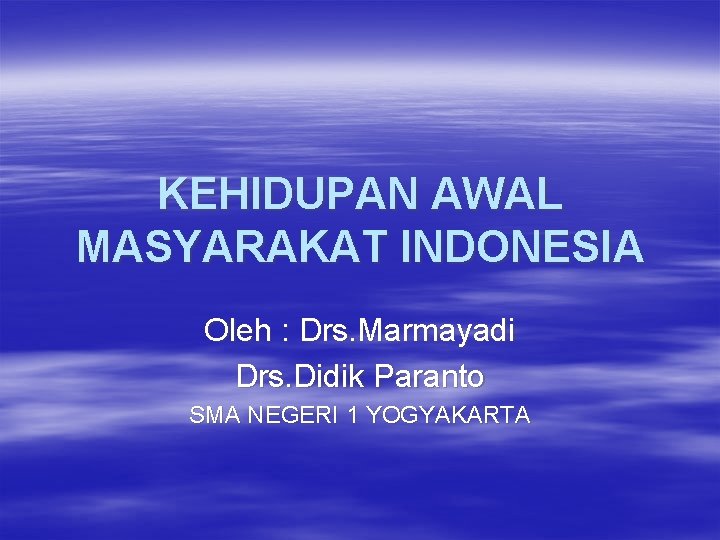 KEHIDUPAN AWAL MASYARAKAT INDONESIA

Oleh : Drs.Marmayadi
Drs.Didik Paranto
SMA NEGERI 1 YOGYAKARTA